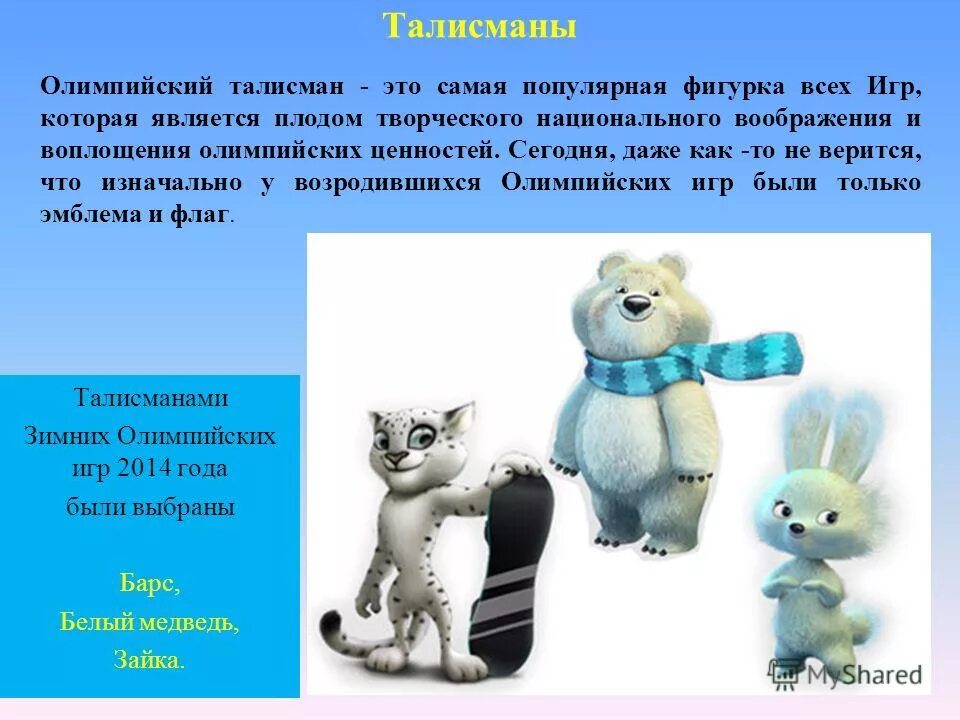 Талисманы

Олимпийский талисман - это самая популярная фигурка всех Игр, которая является плодом творческого национального воображения и воплощения олимпийских ценностей. Сегодня, даже как -то не верится, что изначально у возродившихся Олимпийских игр были только эмблема и флаг.

Талисманами Зимних Олимпийских игр 2014 года были выбраны

Барс,
Белый медведь,
Зайка.

MyShared